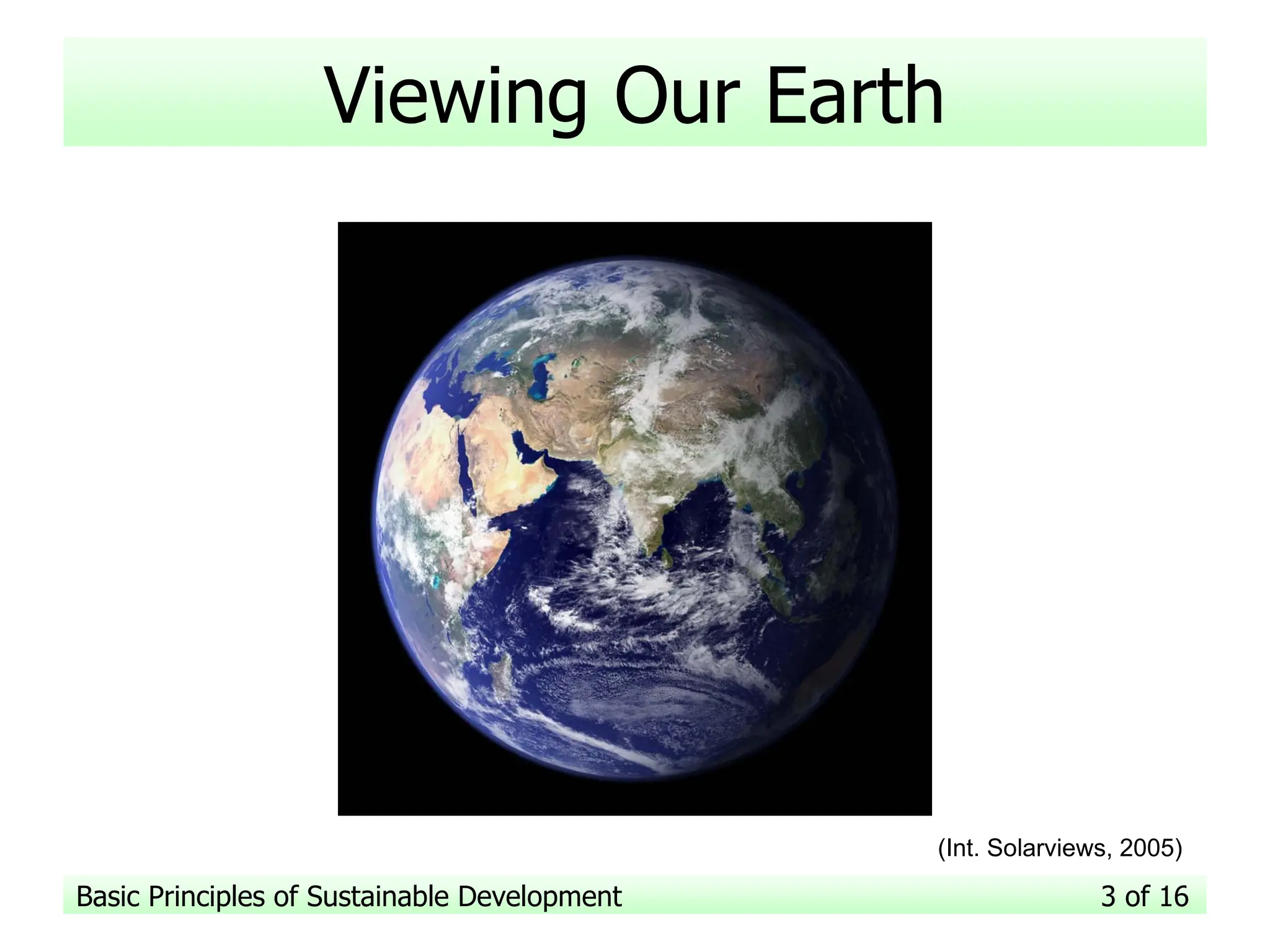 Viewing Our Earth

(Int. Solarviews, 2005)

Basic Principles of Sustainable Development

3 of 16